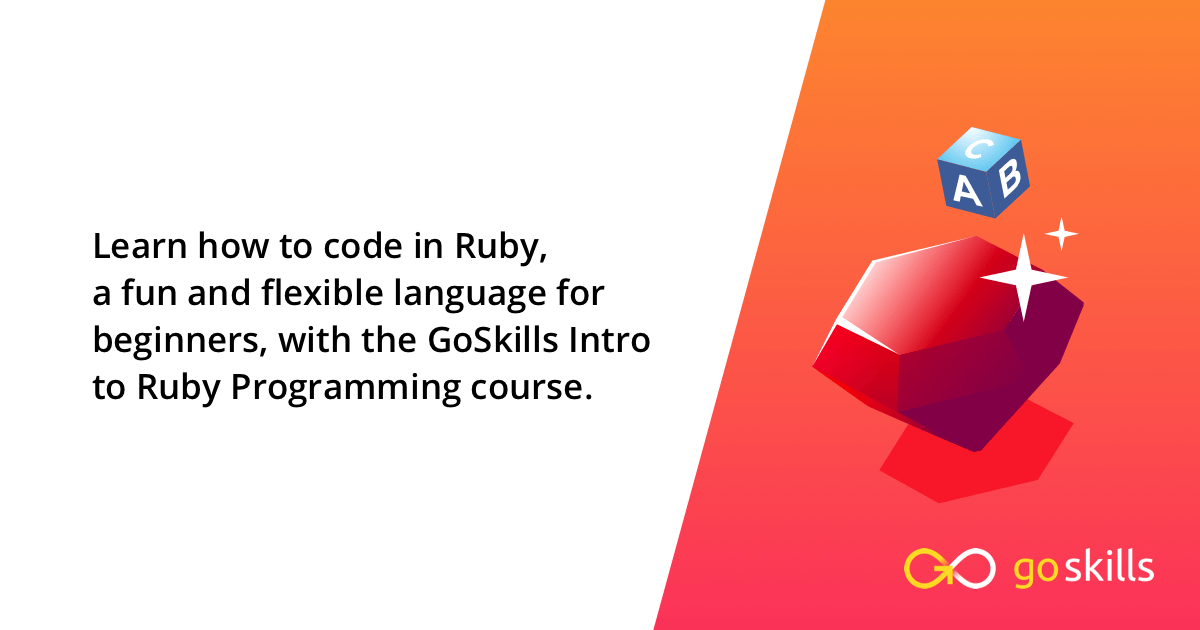 Learn how to code in Ruby, a fun and flexible language for beginners, with the GoSkills Intro to Ruby Programming course.

C
A B

goskills